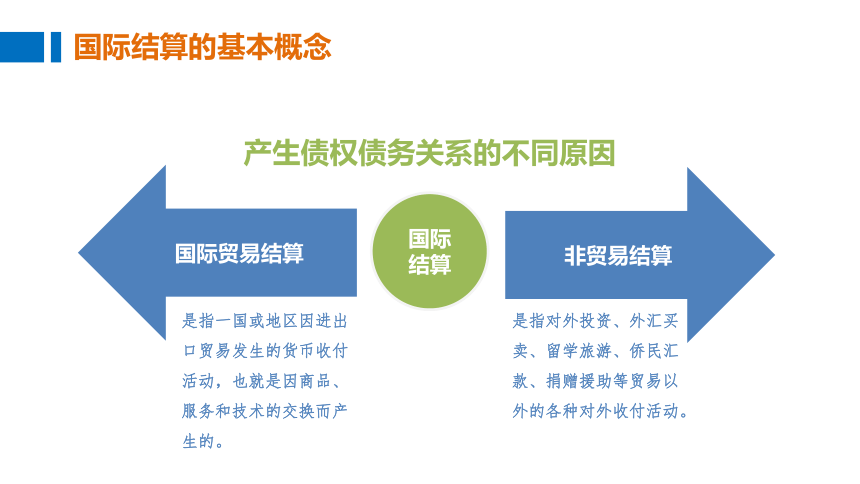 国际结算的基本概念

产生债权债务关系的不同原因

国际贸易结算

国际结算

非贸易结算

是指一国或地区因进出口贸易发生的货币收付活动，也就是因商品、服务和技术的交换而产生的。

是指对外投资、外汇买卖、留学旅游、侨民汇款、捐赠援助等贸易以外的各种对外收付活动。